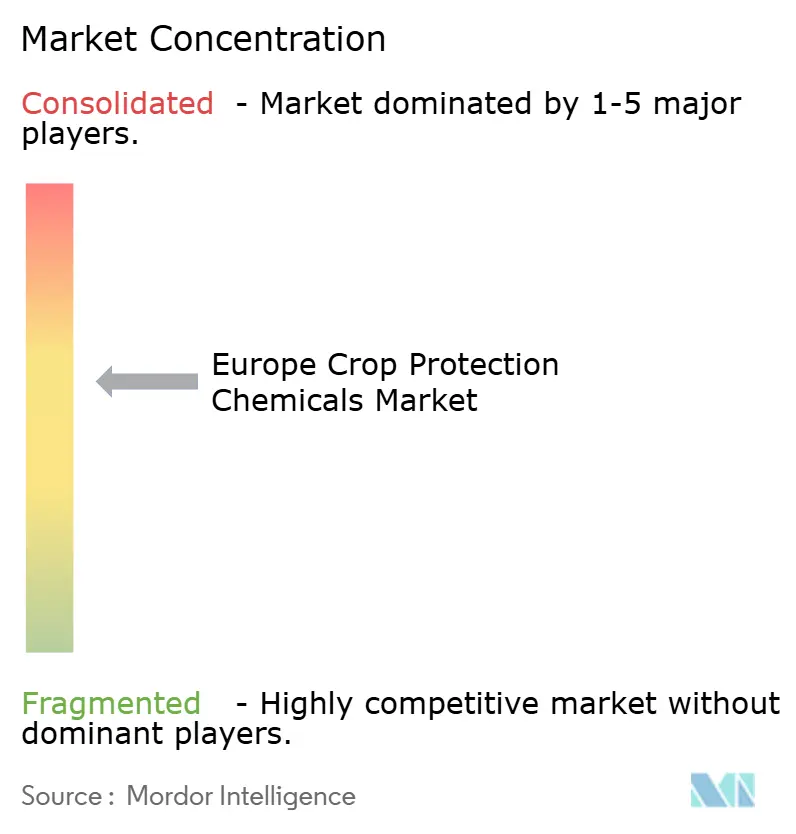 Market Concentration

Consolidated - Market dominated by 1-5 major players.

Europe Crop Protection Chemicals Market

Fragmented - Highly competitive market without dominant players.

Source : Mordor Intelligence